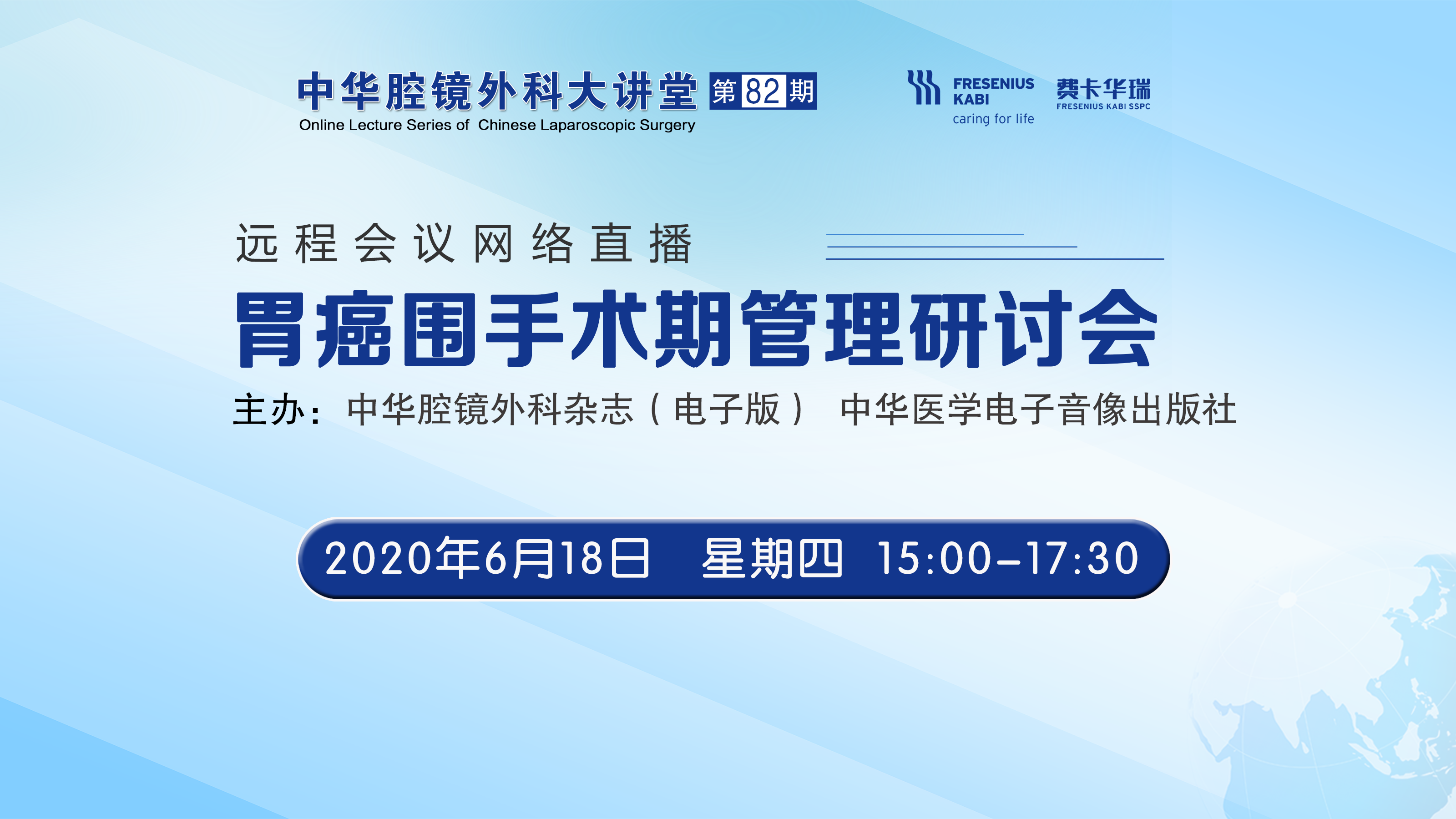 中华腔镜外科大讲堂 第82期
Online Lecture Series of Chinese Laparoscopic Surgery

FRESENIUS KABI
caring for life

费卡华瑞
FRESENIUS KABI SSPC

远程会议网络直播

胃癌围手术期管理研讨会

主办：中华腔镜外科杂志（电子版） 中华医学电子音像出版社

2020年6月18日 星期四 15:00–17:30